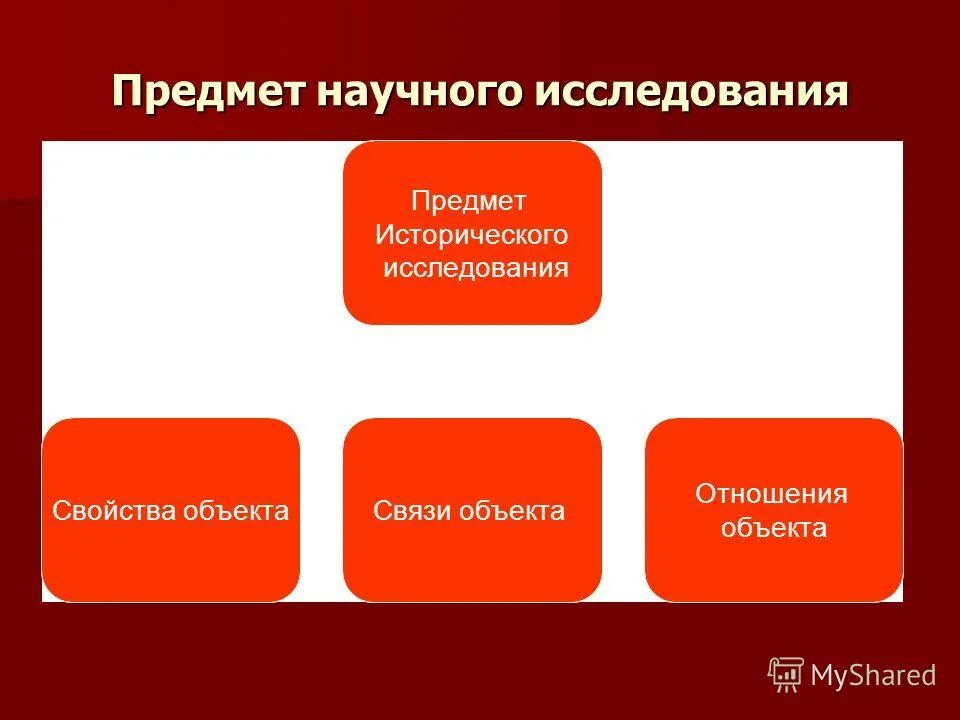 Предмет научного исследования

Предмет Исторического исследования

Свойства объекта

Связи объекта

Отношения объекта

MyShared